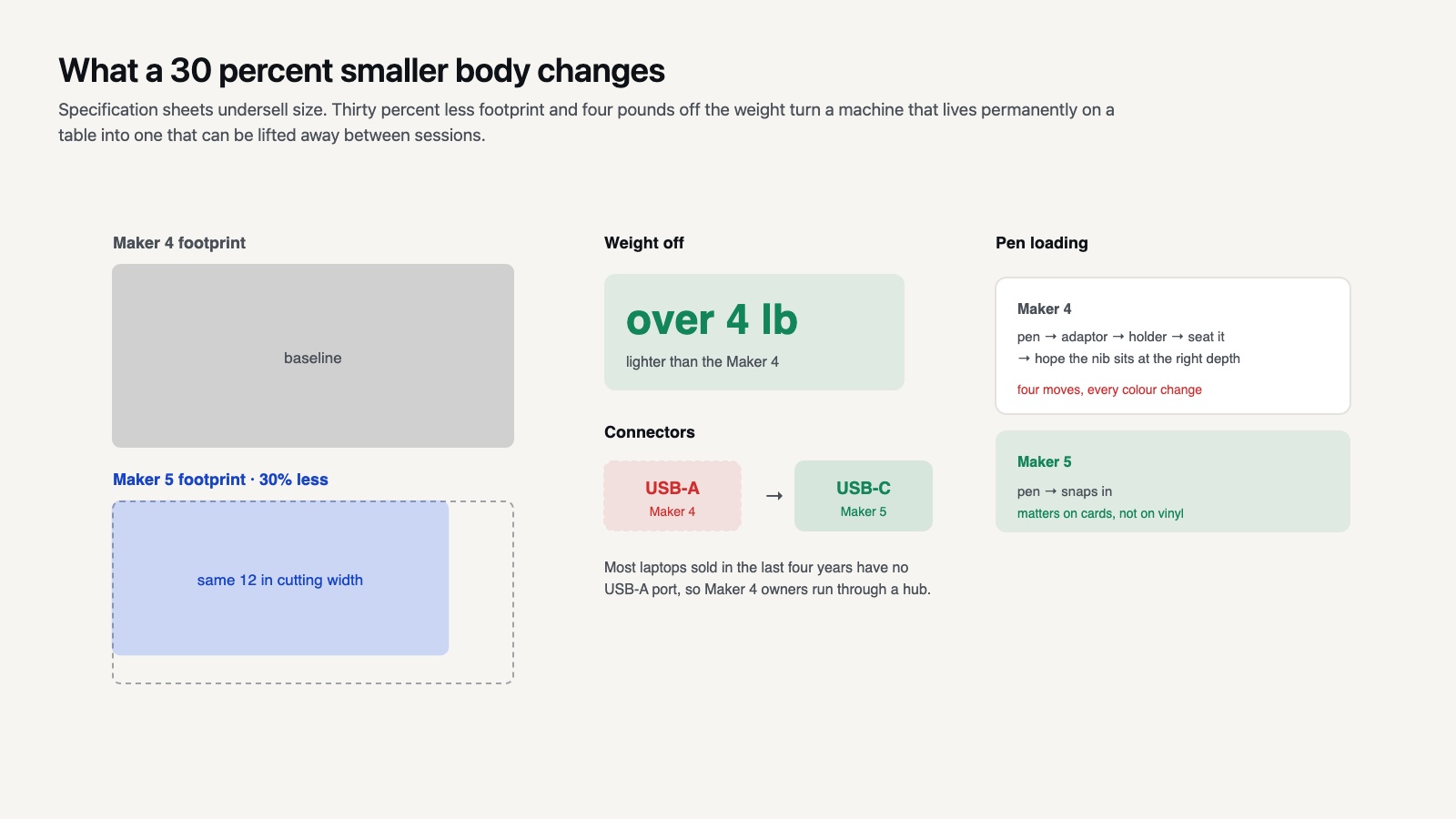 What a 30 percent smaller body changes

Specification sheets undersell size. Thirty percent less footprint and four pounds off the weight turn a machine that lives permanently on a table into one that can be lifted away between sessions.

Maker 4 footprint

baseline

Maker 5 footprint · 30% less

same 12 in cutting width

Weight off

over 4 lb

lighter than the Maker 4

Connectors

USB-A
Maker 4

→

USB-C
Maker 5

Most laptops sold in the last four years have no USB-A port, so Maker 4 owners run through a hub.

Pen loading

Maker 4

pen → adaptor → holder → seat it → hope the nib sits at the right depth

four moves, every colour change

Maker 5

pen → snaps in

matters on cards, not on vinyl